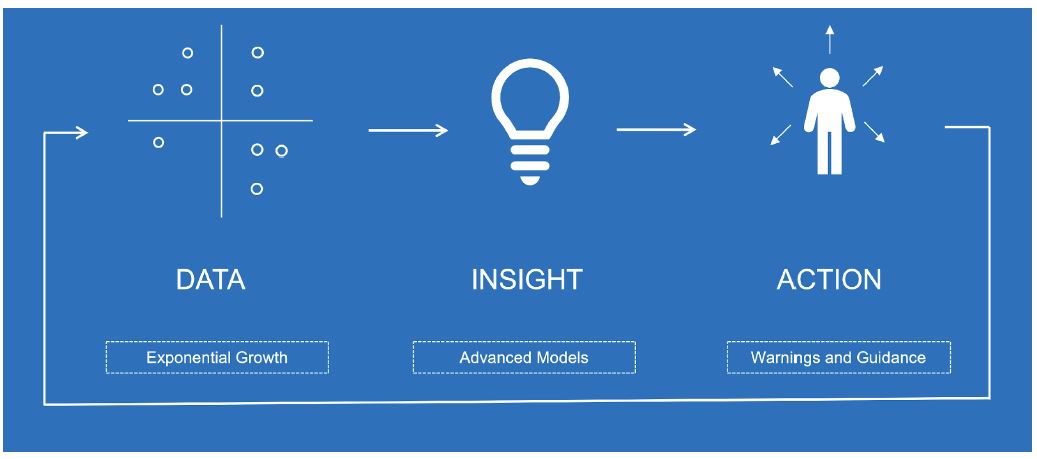 DATA

Exponential Growth

INSIGHT

Advanced Models

ACTION

Warnings and Guidance